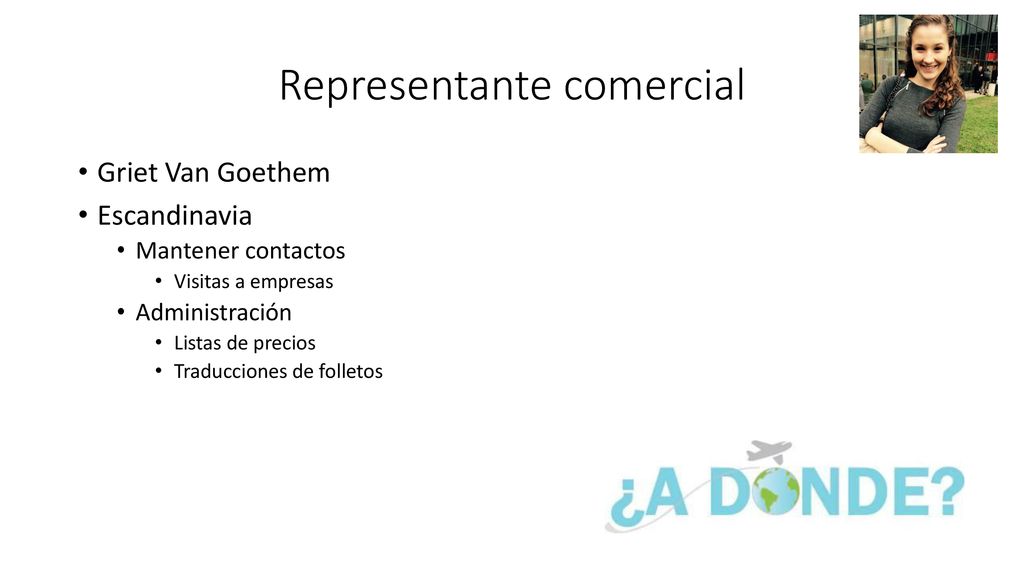 Representante comercial

• Griet Van Goethem
• Escandinavia
  • Mantener contactos
    • Visitas a empresas
  • Administración
    • Listas de precios
    • Traducciones de folletos

¿A DONDE?